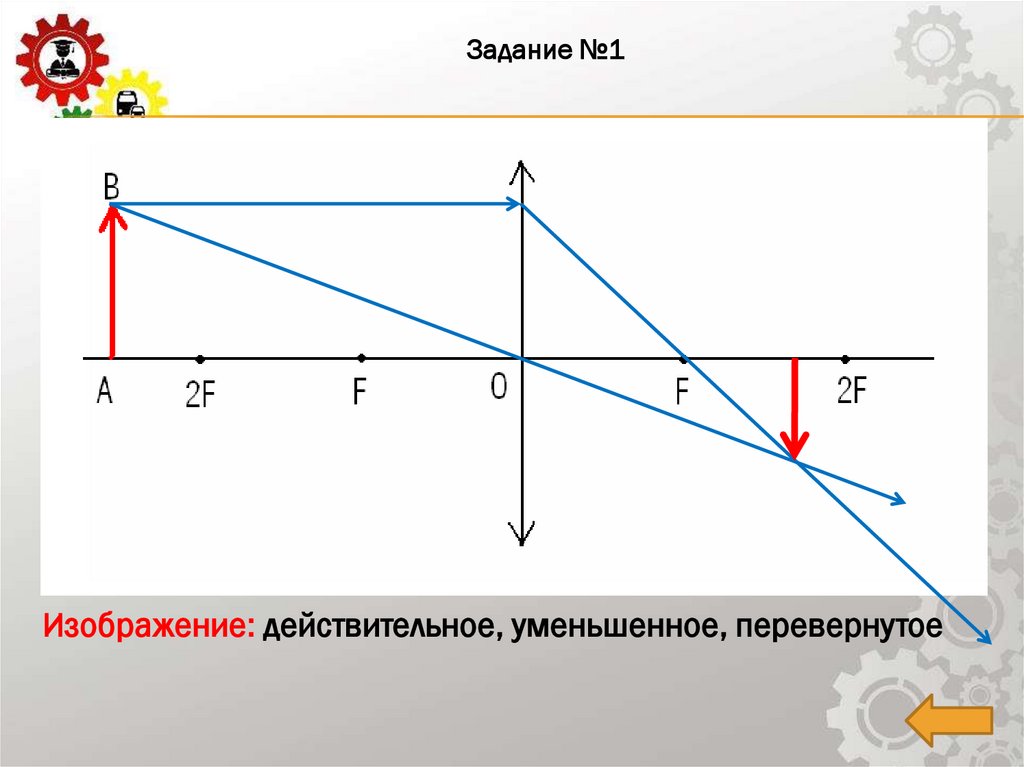 Задание №1

B

A 2F F O F 2F

Изображение: действительное, уменьшенное, перевернутое